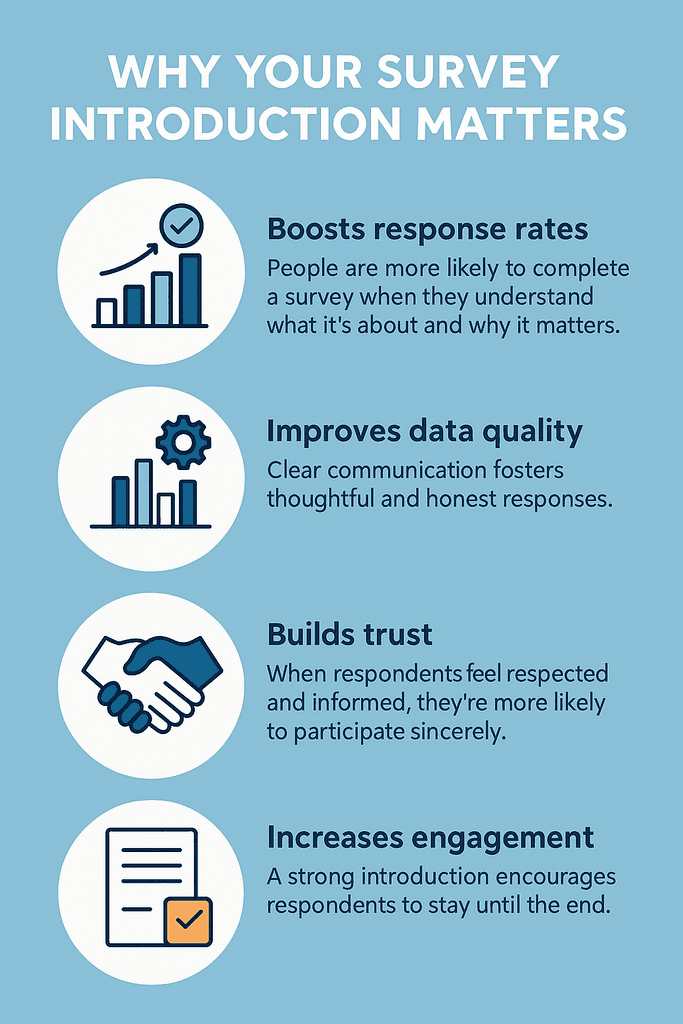 WHY YOUR SURVEY INTRODUCTION MATTERS

Boosts response rates
People are more likely to complete a survey when they understand what it's about and why it matters.

Improves data quality
Clear communication fosters thoughtful and honest responses.

Builds trust
When respondents feel respected and informed, they're more likely to participate sincerely.

Increases engagement
A strong introduction encourages respondents to stay until the end.